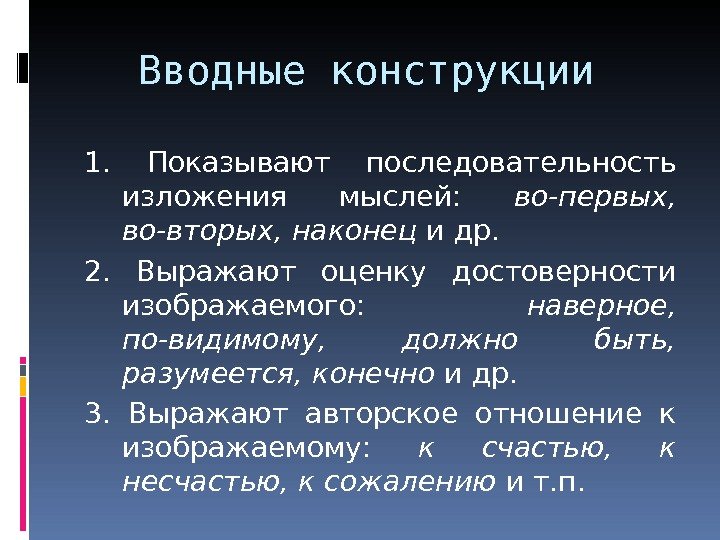 Вводные конструкции

1. Показывают последовательность изложения мыслей: во-первых, во-вторых, наконец и др.

2. Выражают оценку достоверности изображаемого: наверное, по-видимому, должно быть, разумеется, конечно и др.

3. Выражают авторское отношение к изображаемому: к счастью, к несчастью, к сожалению и т.п.